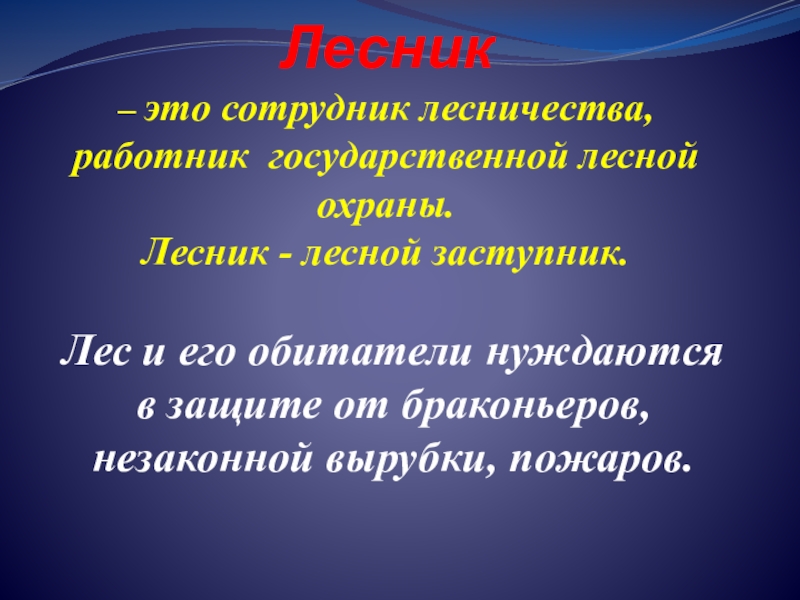 Лесник

– это сотрудник лесничества, работник государственной лесной охраны.
Лесник - лесной заступник.

Лес и его обитатели нуждаются в защите от браконьеров, незаконной вырубки, пожаров.